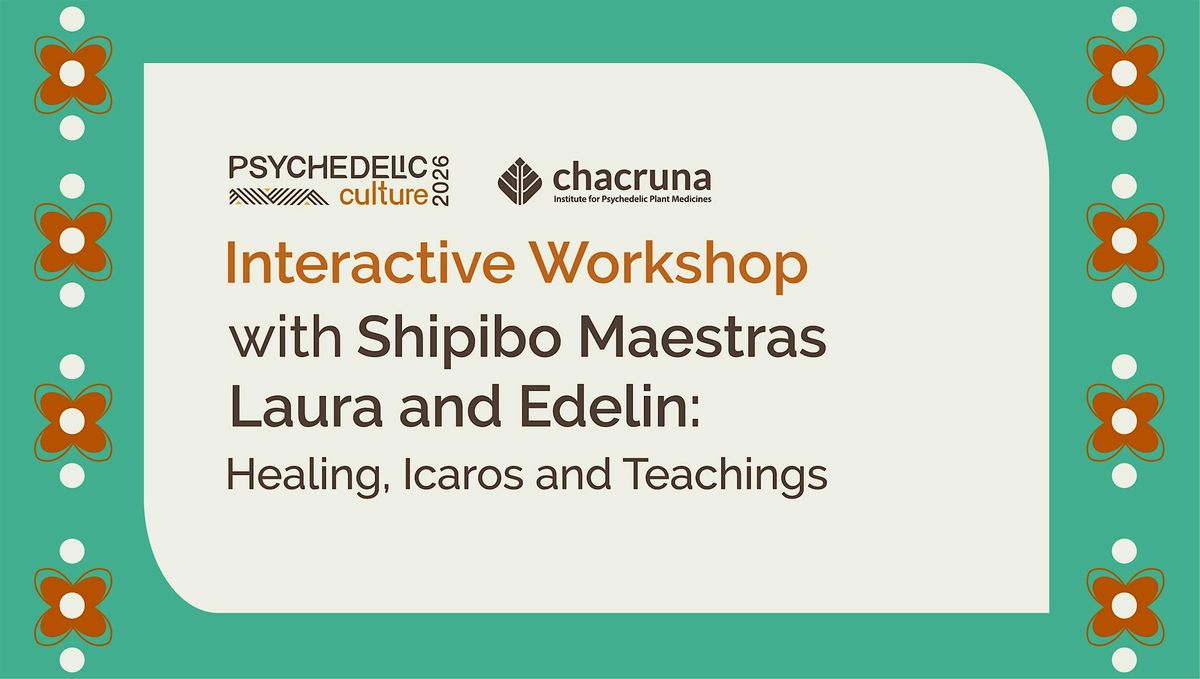 PSYCHEDELIC culture 2026

chacruna
Institute for Psychedelic Plant Medicines

Interactive Workshop with Shipibo Maestras Laura and Edelin:

Healing, Icaros and Teachings